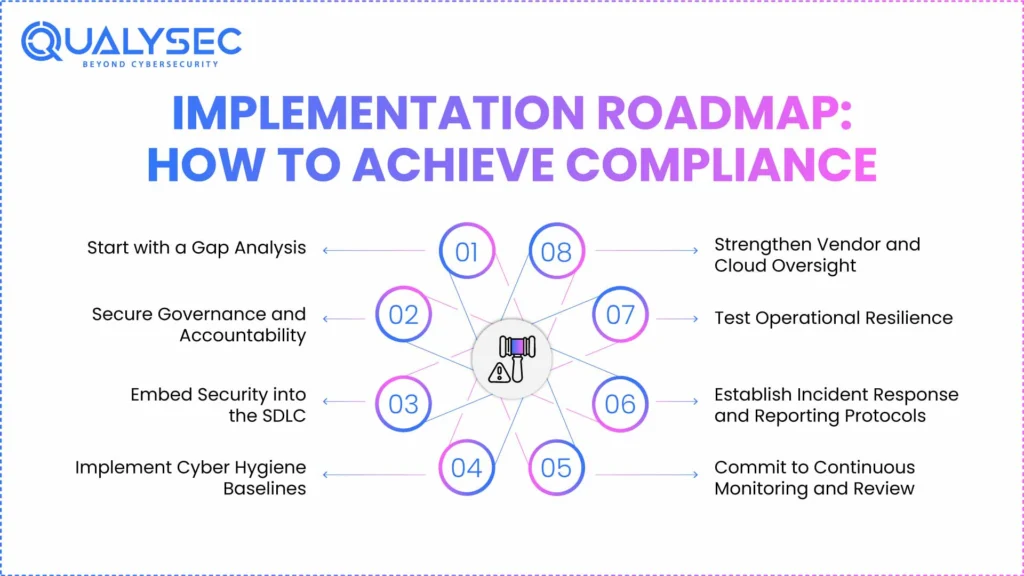 QUALYSEC
BEYOND CYBERSECURITY

IMPLEMENTATION ROADMAP: HOW TO ACHIEVE COMPLIANCE

01 Start with a Gap Analysis

02 Secure Governance and Accountability

03 Embed Security into the SDLC

04 Implement Cyber Hygiene Baselines

05 Commit to Continuous Monitoring and Review

06 Establish Incident Response and Reporting Protocols

07 Test Operational Resilience

08 Strengthen Vendor and Cloud Oversight